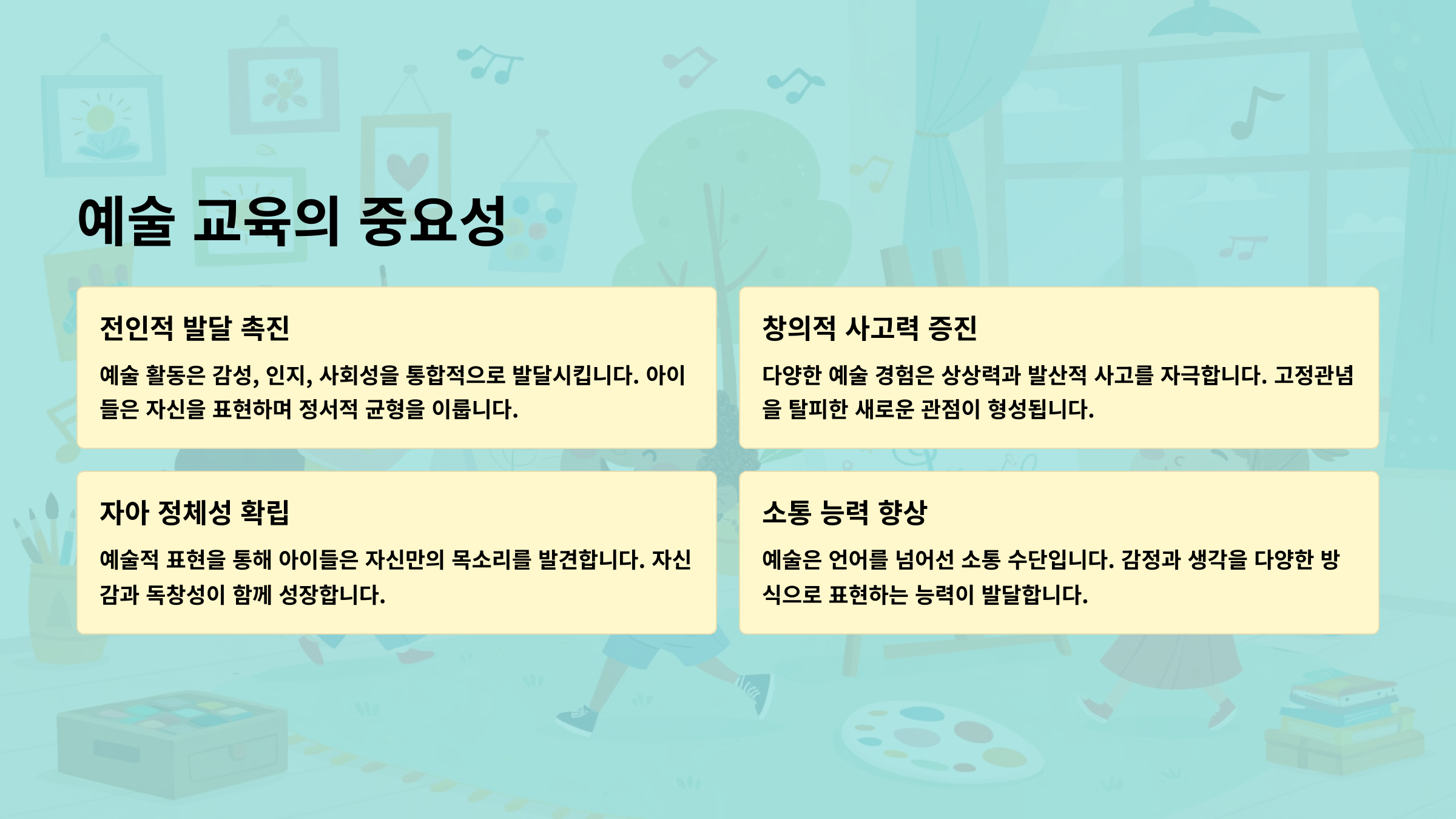 예술 교육의 중요성

전인적 발달 촉진

예술 활동은 감성, 인지, 사회성을 통합적으로 발달시킵니다. 아이들은 자신을 표현하며 정서적 균형을 이룹니다.

창의적 사고력 증진

다양한 예술 경험은 상상력과 발산적 사고를 자극합니다. 고정관념을 탈피한 새로운 관점이 형성됩니다.

자아 정체성 확립

예술적 표현을 통해 아이들은 자신만의 목소리를 발견합니다. 자신감과 독창성이 함께 성장합니다.

소통 능력 향상

예술은 언어를 넘어선 소통 수단입니다. 감정과 생각을 다양한 방식으로 표현하는 능력이 발달합니다.